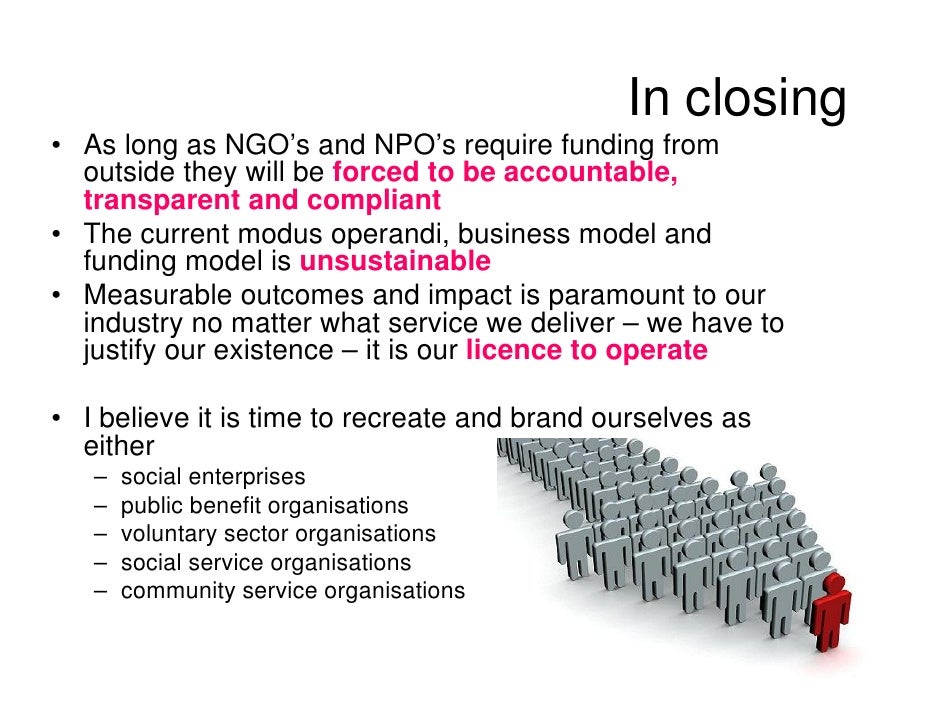 In closing

• As long as NGO's and NPO's require funding from outside they will be forced to be accountable, transparent and compliant
• The current modus operandi, business model and funding model is unsustainable
• Measurable outcomes and impact is paramount to our industry no matter what service we deliver – we have to justify our existence – it is our licence to operate

• I believe it is time to recreate and brand ourselves as either
– social enterprises
– public benefit organisations
– voluntary sector organisations
– social service organisations
– community service organisations